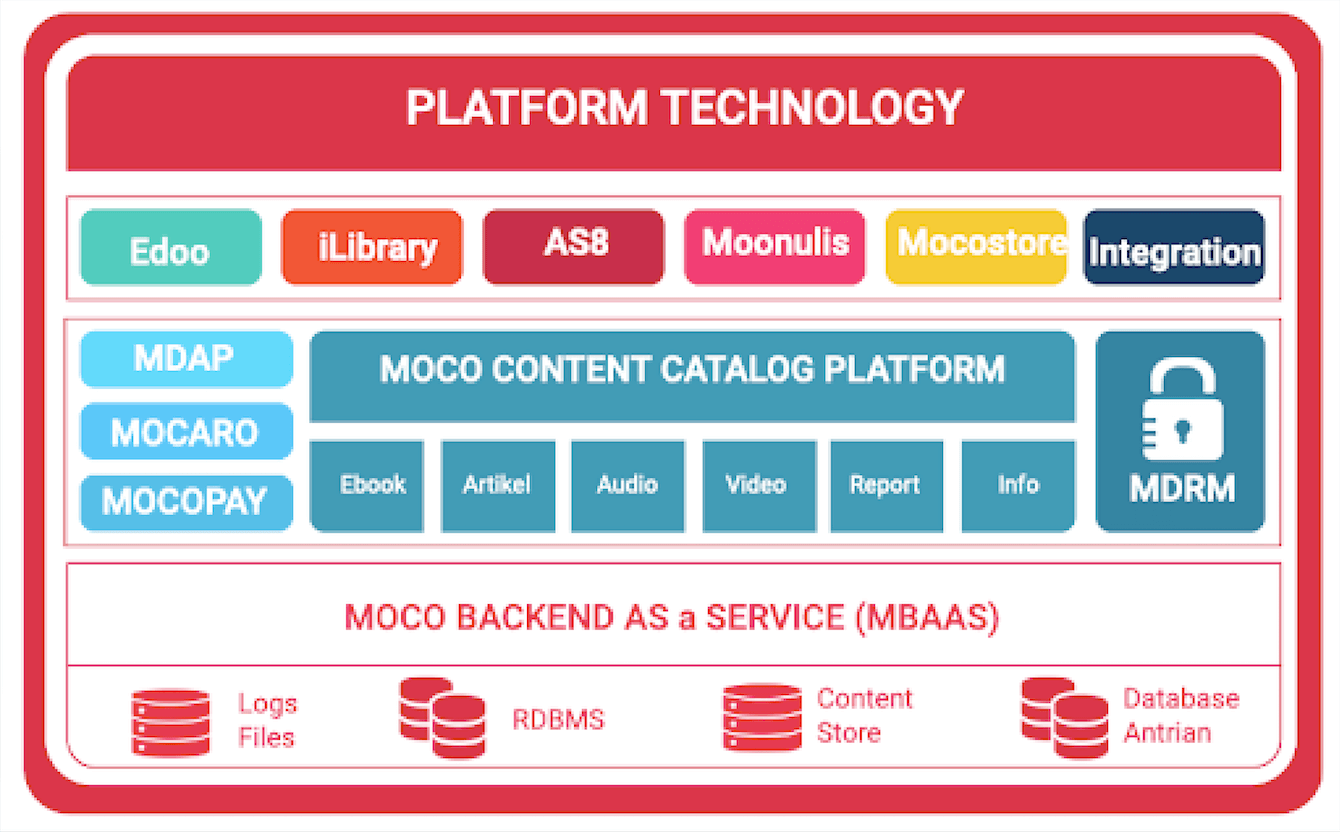 PLATFORM TECHNOLOGY

Edoo iLibrary AS8 Moonulis Mocostore Integration

MDAP
MOCARO
MOCOPAY

MOCO CONTENT CATALOG PLATFORM

Ebook Artikel Audio Video Report Info

MDRM

MOCO BACKEND AS a SERVICE (MBAAS)

Logs Files RDBMS Content Store Database Antrian